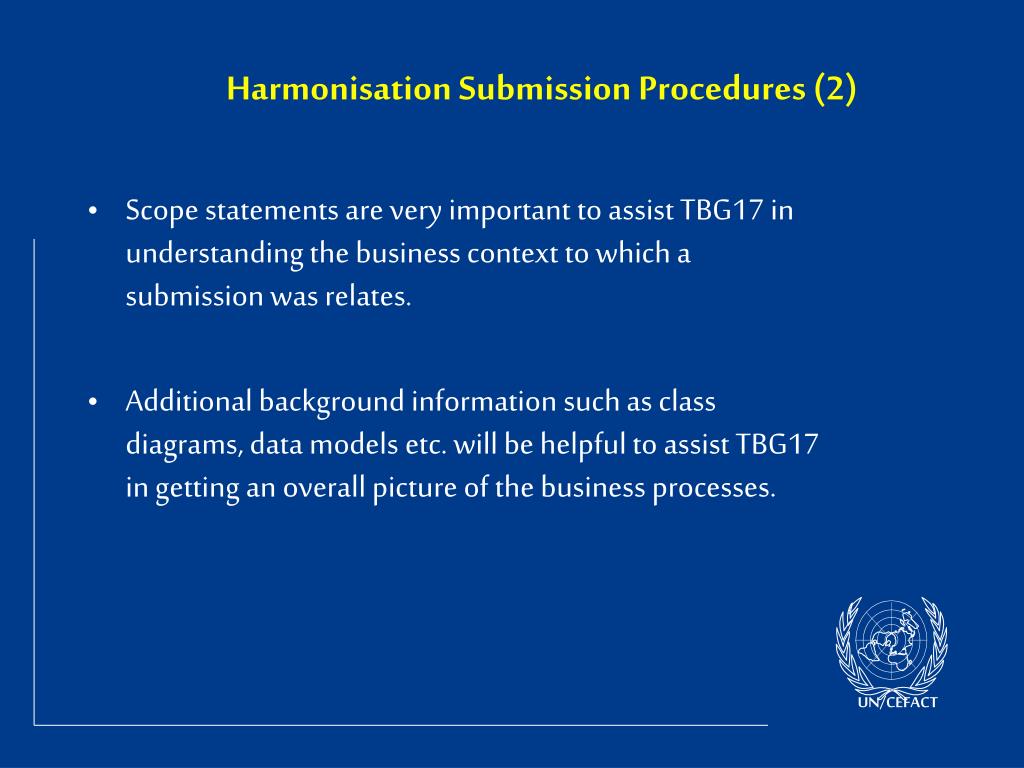 Harmonisation Submission Procedures (2)

• Scope statements are very important to assist TBG17 in understanding the business context to which a submission was relates.

• Additional background information such as class diagrams, data models etc. will be helpful to assist TBG17 in getting an overall picture of the business processes.

UN/CEFACT